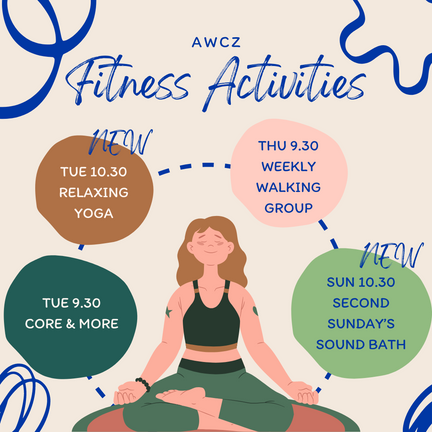 AWCZ

Fitness Activities

NEW

TUE 10.30 RELAXING YOGA

THU 9.30 WEEKLY WALKING GROUP

TUE 9.30 CORE & MORE

NEW

SUN 10.30 SECOND SUNDAY'S SOUND BATH